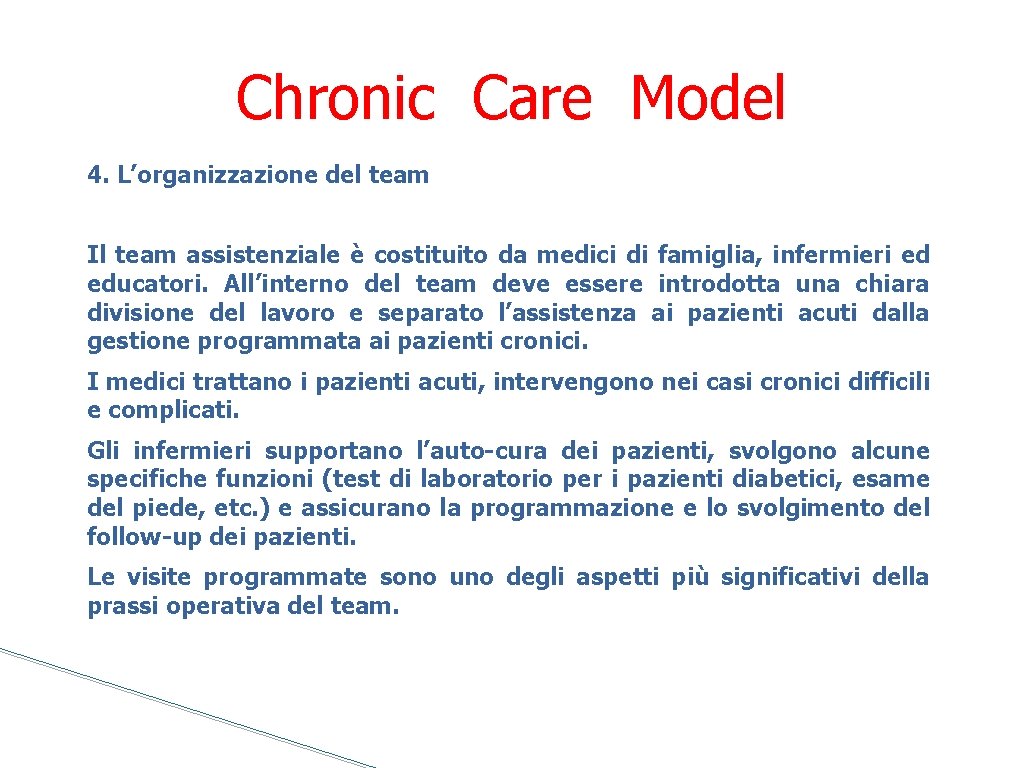 Chronic Care Model

4. L’organizzazione del team

Il team assistenziale è costituito da medici di famiglia, infermieri ed educatori. All’interno del team deve essere introdotta una chiara divisione del lavoro e separato l’assistenza ai pazienti acuti dalla gestione programmata ai pazienti cronici.

I medici trattano i pazienti acuti, intervengono nei casi cronici difficili e complicati.

Gli infermieri supportano l’auto-cura dei pazienti, svolgono alcune specifiche funzioni (test di laboratorio per i pazienti diabetici, esame del piede, etc.) e assicurano la programmazione e lo svolgimento del follow-up dei pazienti.

Le visite programmate sono uno degli aspetti più significativi della prassi operativa del team.